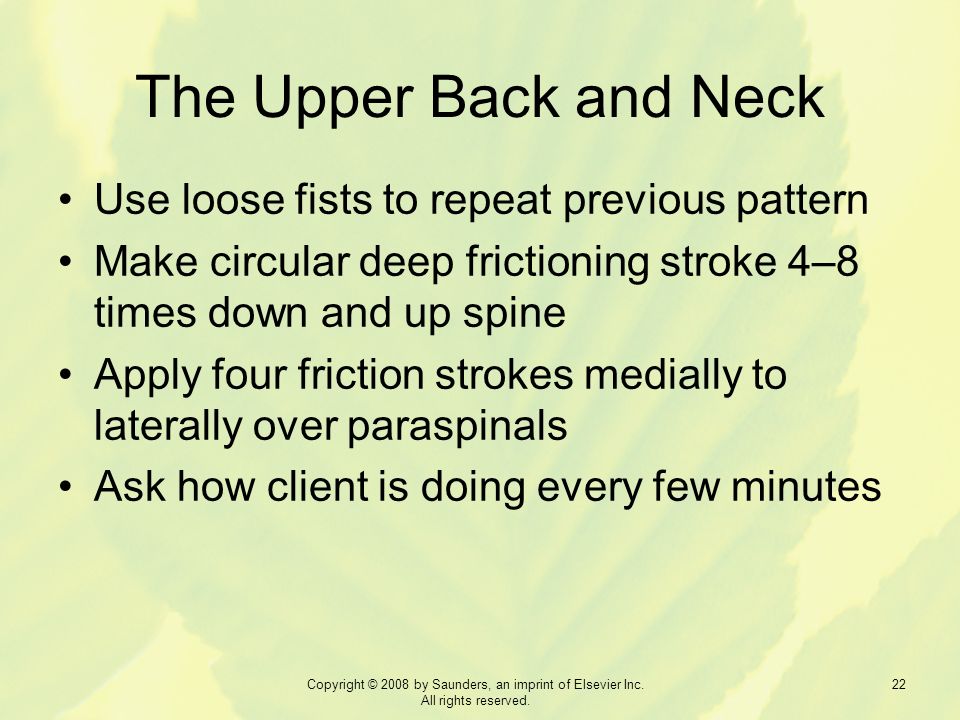 The Upper Back and Neck

• Use loose fists to repeat previous pattern
• Make circular deep frictioning stroke 4–8 times down and up spine
• Apply four friction strokes medially to laterally over paraspinals
• Ask how client is doing every few minutes

Copyright © 2008 by Saunders, an imprint of Elsevier Inc.
All rights reserved.

22